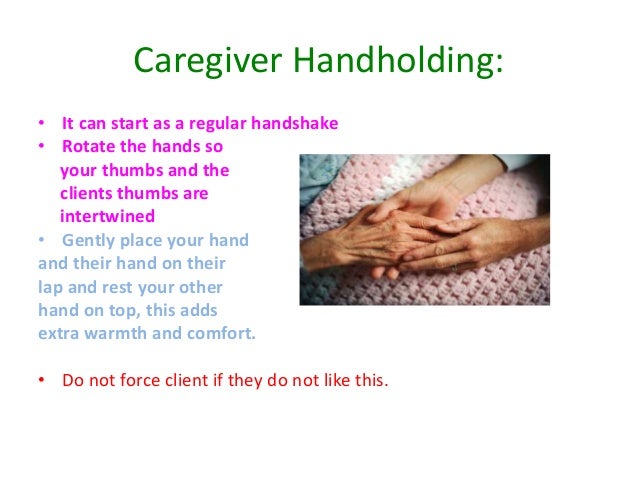 Caregiver Handholding:

• It can start as a regular handshake
• Rotate the hands so your thumbs and the clients thumbs are intertwined
• Gently place your hand and their hand on their lap and rest your other hand on top, this adds extra warmth and comfort.

• Do not force client if they do not like this.